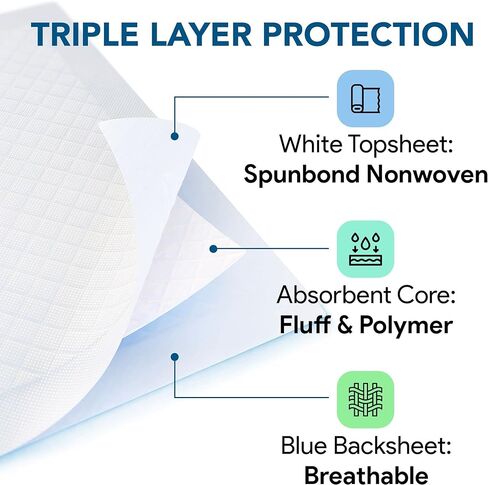 TRIPLE LAYER PROTECTION

White Topsheet:
Spunbond Nonwoven

Absorbent Core:
Fluff & Polymer

Blue Backsheet:
Breathable